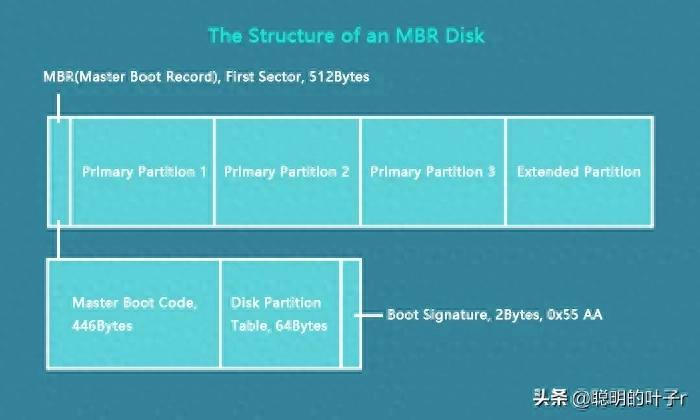 The Structure of an MBR Disk

MBR(Master Boot Record), First Sector, 512Bytes

Primary Partition 1

Primary Partition 2

Primary Partition 3

Extended Partition

Master Boot Code, 446Bytes

Disk Partition Table, 64Bytes

Boot Signature, 2Bytes, 0x55 AA

头条 @聪明的叶子r